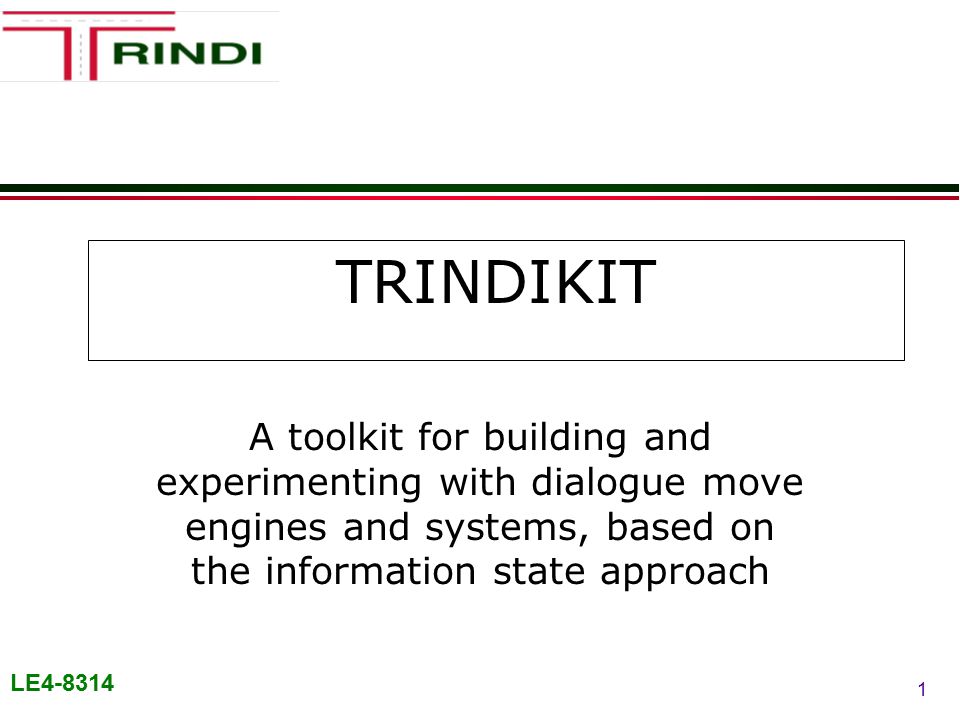 TRINDI

TRINDIKIT

A toolkit for building and experimenting with dialogue move engines and systems, based on the information state approach

LE4-8314

1